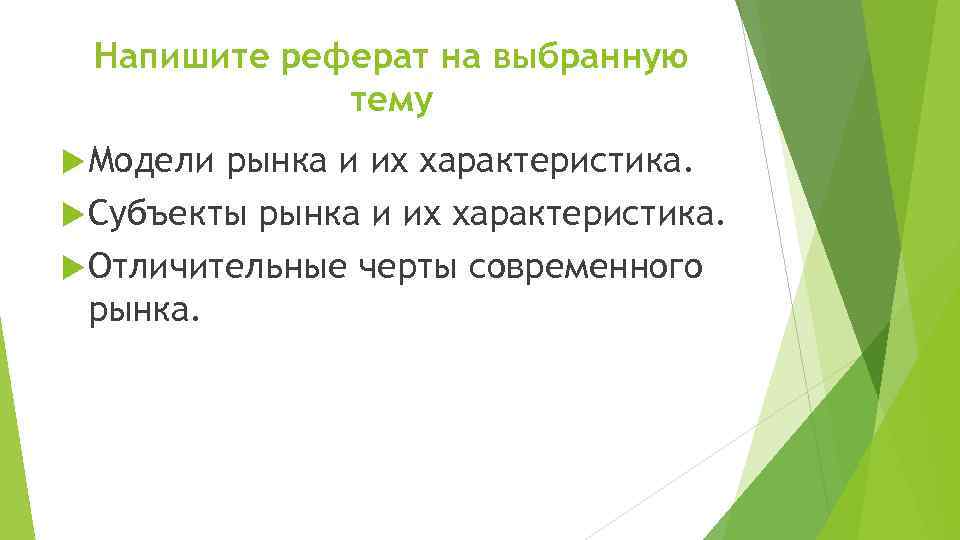 Напишите реферат на выбранную тему

Модели рынка и их характеристика.

Субъекты рынка и их характеристика.

Отличительные черты современного рынка.